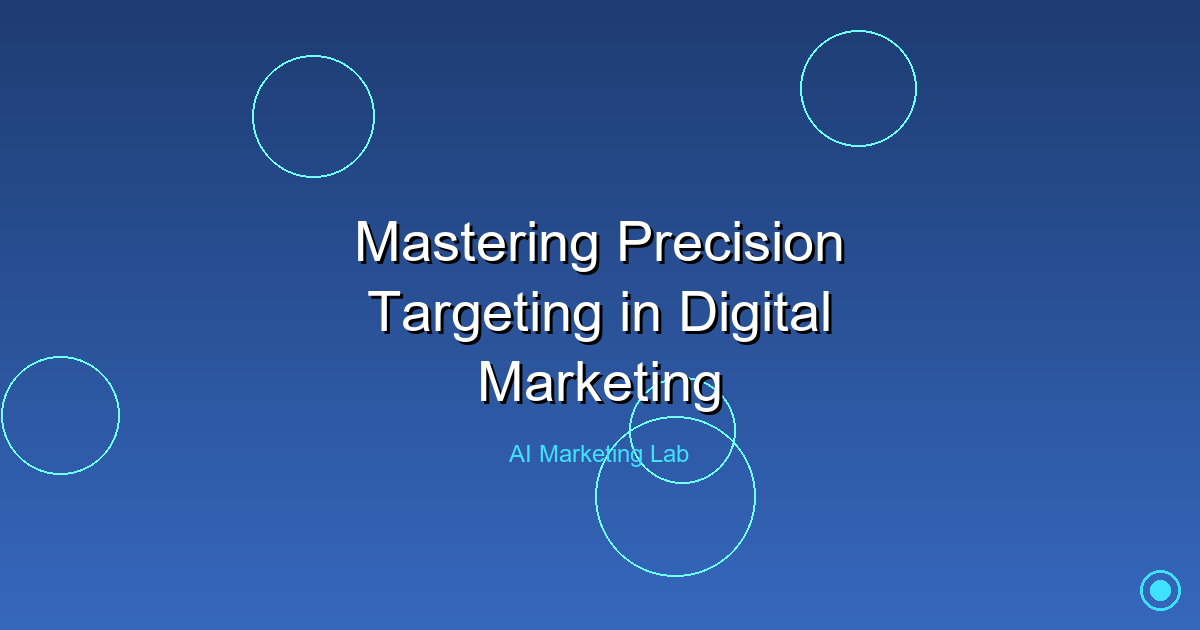 Mastering Precision Targeting in Digital Marketing

AI Marketing Lab